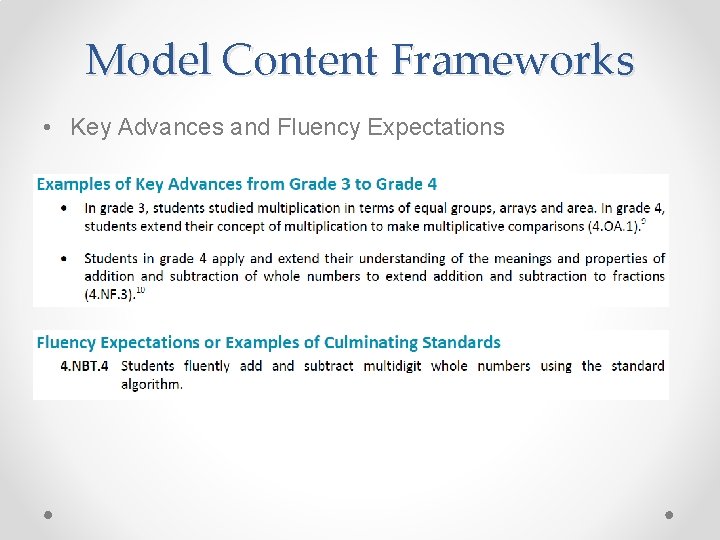 Model Content Frameworks

• Key Advances and Fluency Expectations

Examples of Key Advances from Grade 3 to Grade 4

• In grade 3, students studied multiplication in terms of equal groups, arrays and area. In grade 4, students extend their concept of multiplication to make multiplicative comparisons (4.OA.1).$^{9}$

• Students in grade 4 apply and extend their understanding of the meanings and properties of addition and subtraction of whole numbers to extend addition and subtraction to fractions (4.NF.3).$^{10}$

Fluency Expectations or Examples of Culminating Standards

4.NBT.4 Students fluently add and subtract multidigit whole numbers using the standard algorithm.